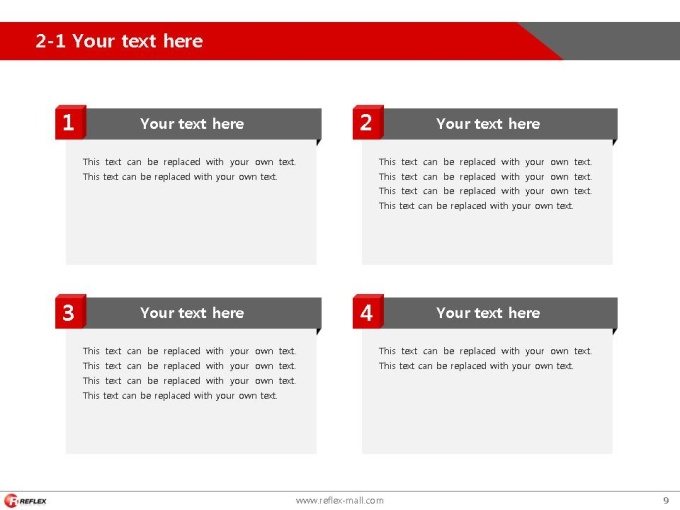 2-1 Your text here

1 Your text here

This text can be replaced with your own text. This text can be replaced with your own text.

2 Your text here

This text can be replaced with your own text. This text can be replaced with your own text. This text can be replaced with your own text. This text can be replaced with your own text.

3 Your text here

This text can be replaced with your own text. This text can be replaced with your own text. This text can be replaced with your own text. This text can be replaced with your own text.

4 Your text here

This text can be replaced with your own text. This text can be replaced with your own text.

REFLEX www.reflex-mall.com 9